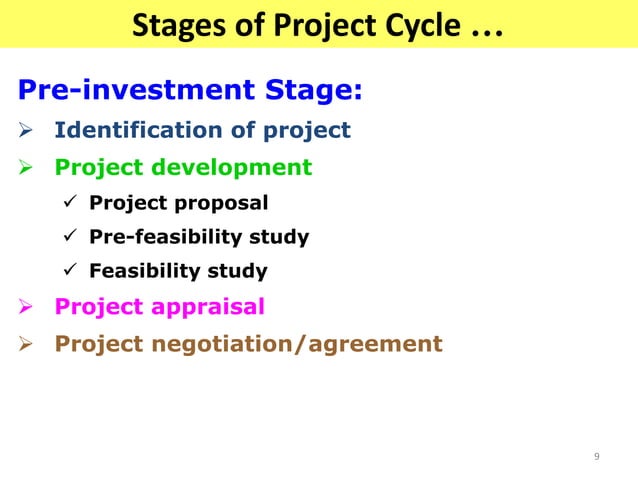 Stages of Project Cycle …

Pre-investment Stage:

➢ Identification of project
➢ Project development
✓ Project proposal
✓ Pre-feasibility study
✓ Feasibility study
➢ Project appraisal
➢ Project negotiation/agreement

9